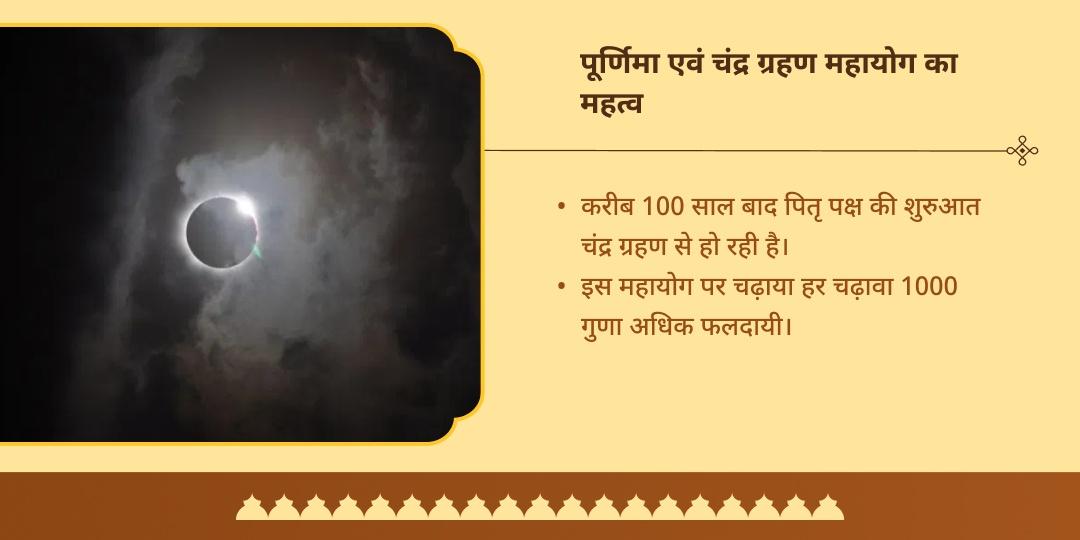 पूर्णिमा एवं चंद्र ग्रहण महायोग का महत्व

• करीब 100 साल बाद पितृ पक्ष की शुरुआत चंद्र ग्रहण से हो रही है।
• इस महायोग पर चढ़ाया हर चढ़ावा 1000 गुणा अधिक फलदायी।